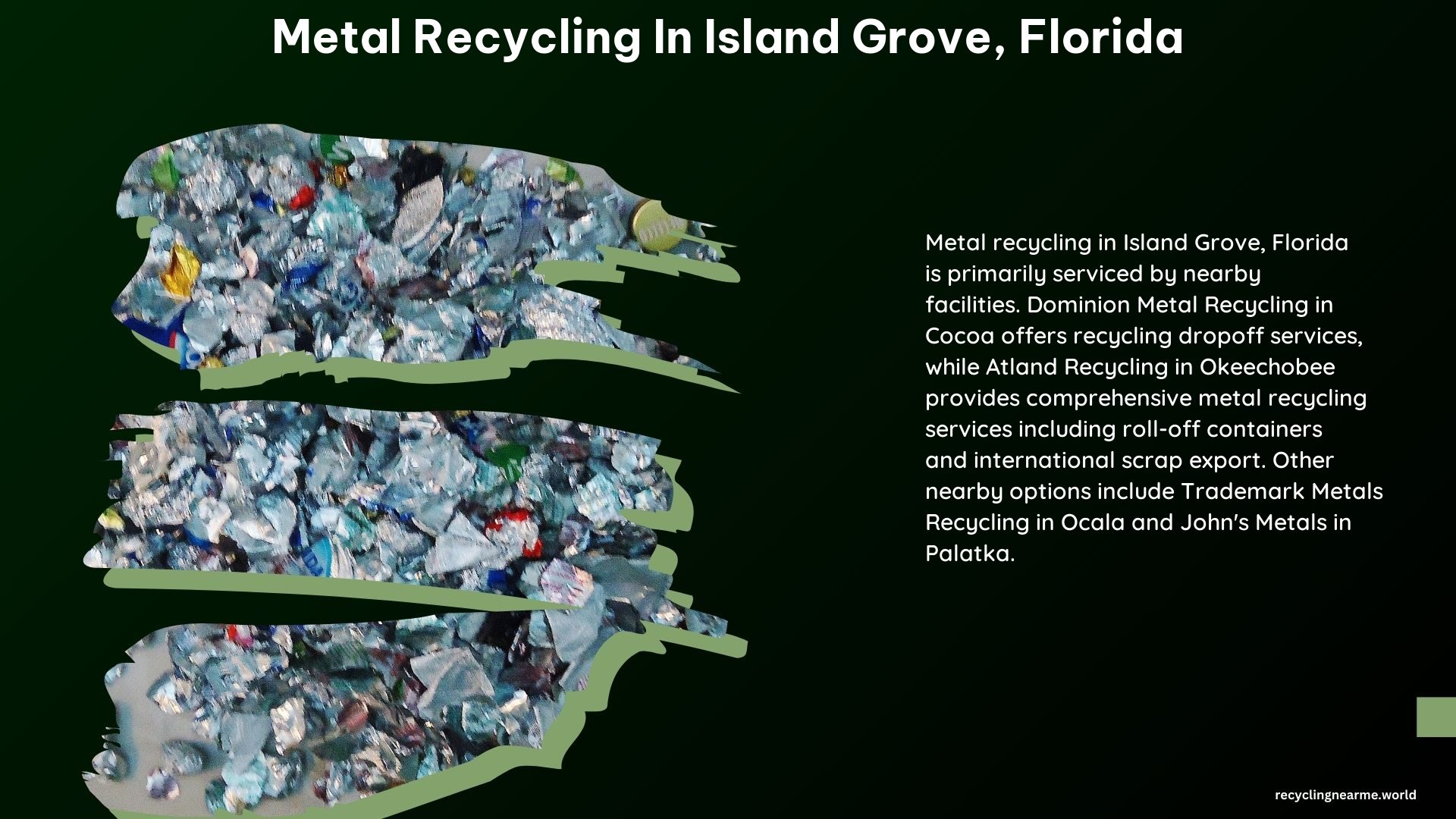 Metal Recycling In Island Grove, Florida

Metal recycling in Island Grove, Florida is primarily serviced by nearby facilities. Dominion Metal Recycling in Cocoa offers recycling dropoff services, while Atland Recycling in Okeechobee provides comprehensive metal recycling services including roll-off containers and international scrap export. Other nearby options include Trademark Metals Recycling in Ocala and John's Metals in Palatka.

recyclingnearme.world